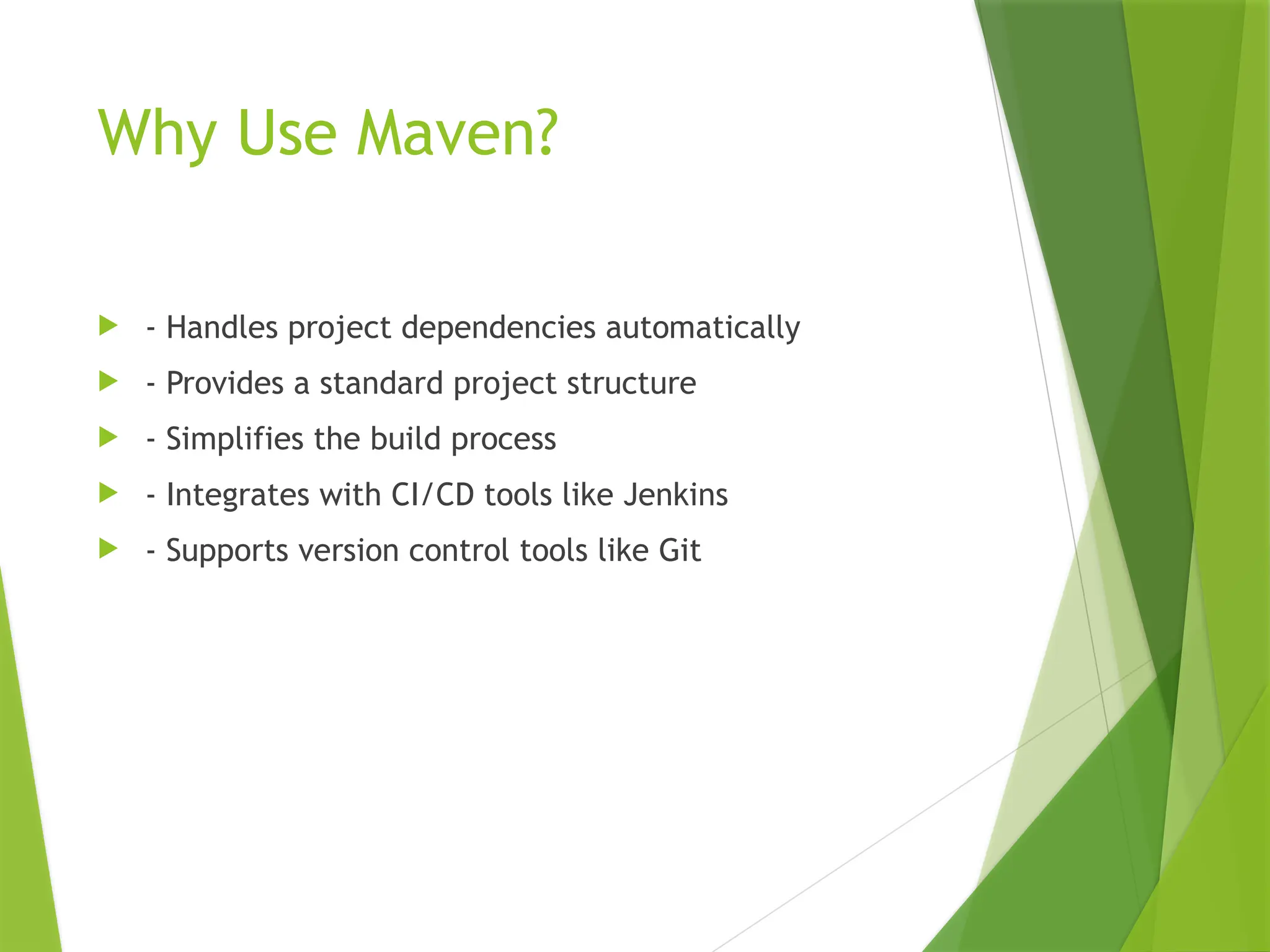 Why Use Maven?

- Handles project dependencies automatically
- Provides a standard project structure
- Simplifies the build process
- Integrates with CI/CD tools like Jenkins
- Supports version control tools like Git